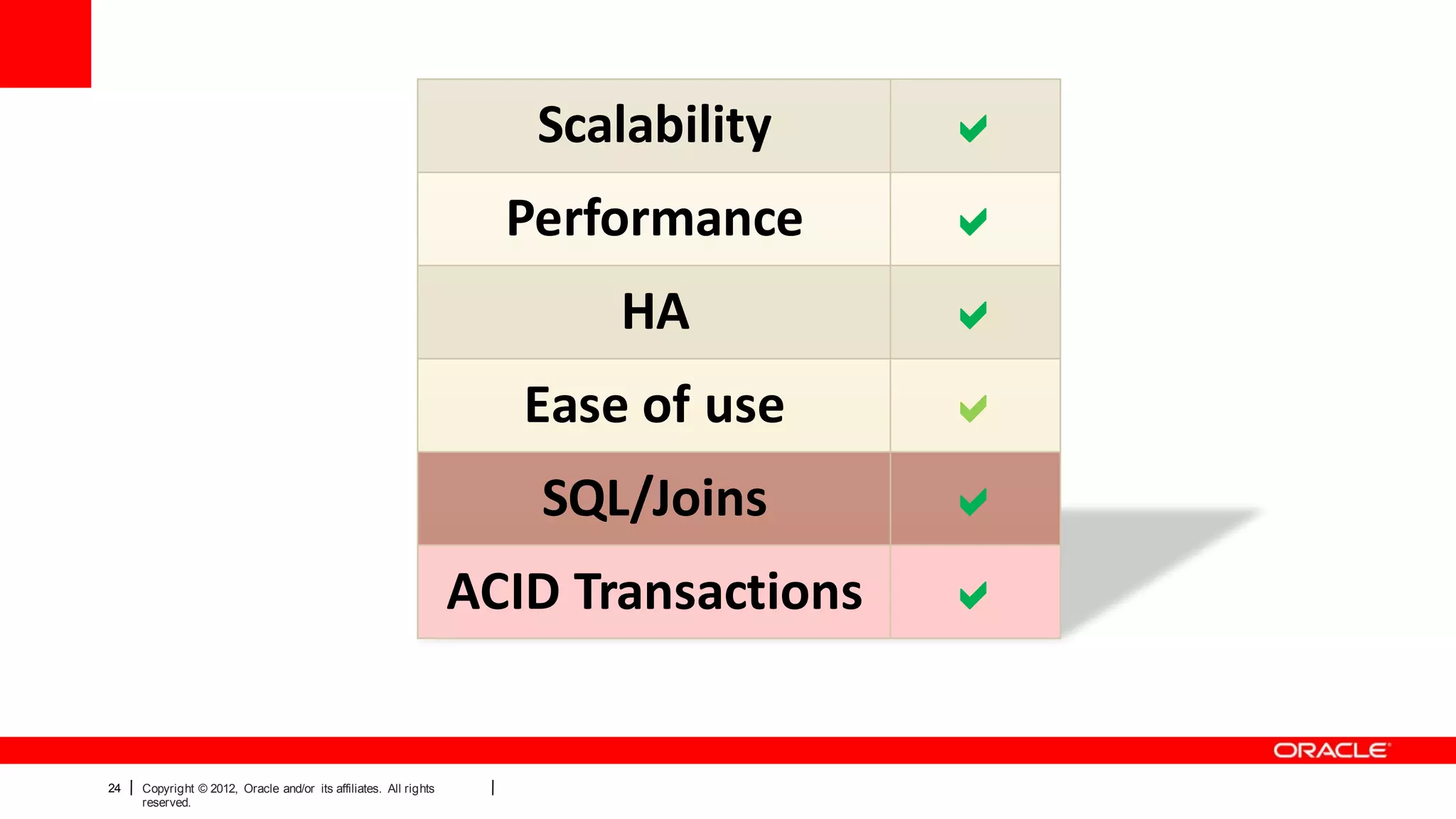 | Scalability | ✓ |
|---|---|
| Performance | ✓ |
| HA | ✓ |
| Ease of use | ✓ |
| SQL/Joins | ✓ |
| ACID Transactions | ✓ |

ORACLE

24 | Copyright © 2012, Oracle and/or its affiliates. All rights reserved. |